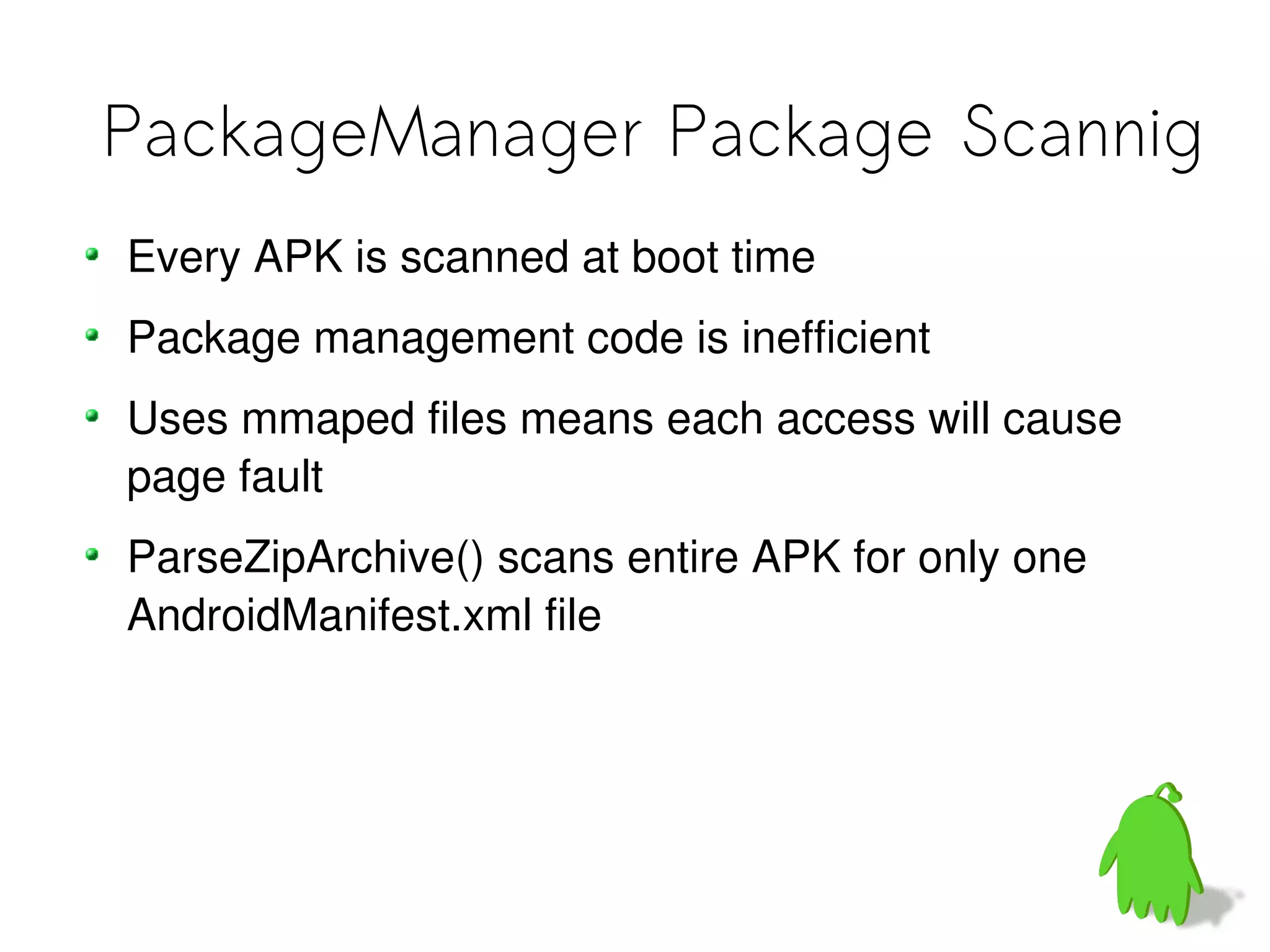 PackageManager Package Scannig

- Every APK is scanned at boot time
- Package management code is inefficient
- Uses mmaped files means each access will cause page fault
- ParseZipArchive() scans entire APK for only one AndroidManifest.xml file